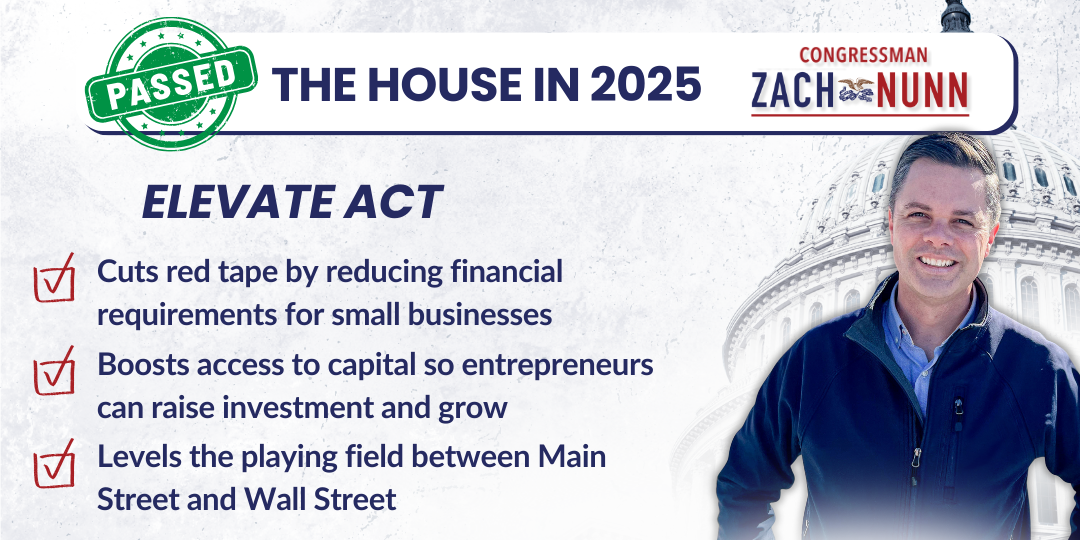 PASSED

THE HOUSE IN 2025

CONGRESSMAN
ZACH NUNN

ELEVATE ACT

Cuts red tape by reducing financial requirements for small businesses

Boosts access to capital so entrepreneurs can raise investment and grow

Levels the playing field between Main Street and Wall Street